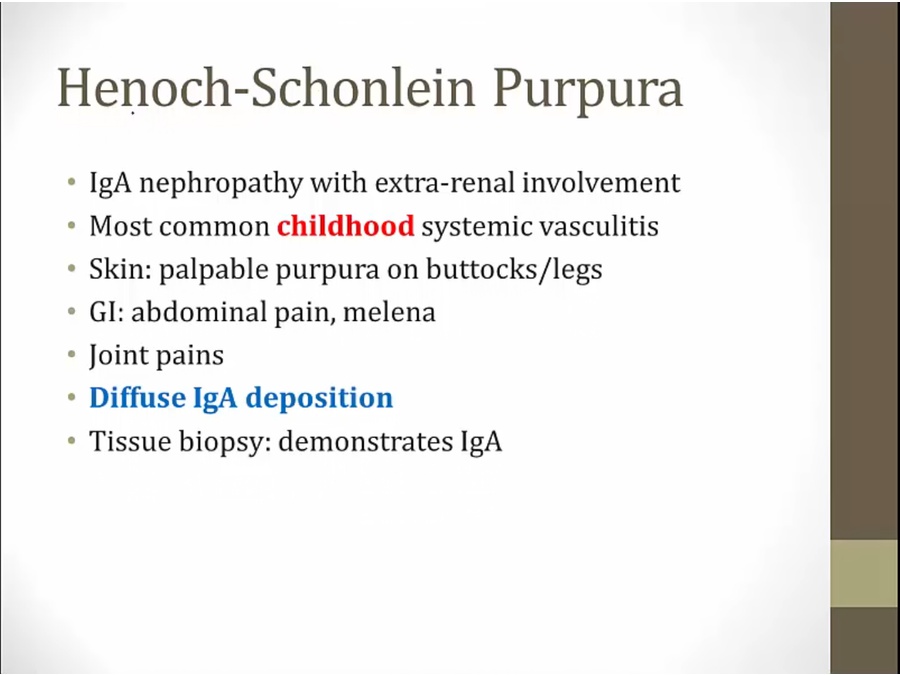 Henoch-Schonlein Purpura

• IgA nephropathy with extra-renal involvement
• Most common childhood systemic vasculitis
• Skin: palpable purpura on buttocks/legs
• GI: abdominal pain, melena
• Joint pains
• Diffuse IgA deposition
• Tissue biopsy: demonstrates IgA